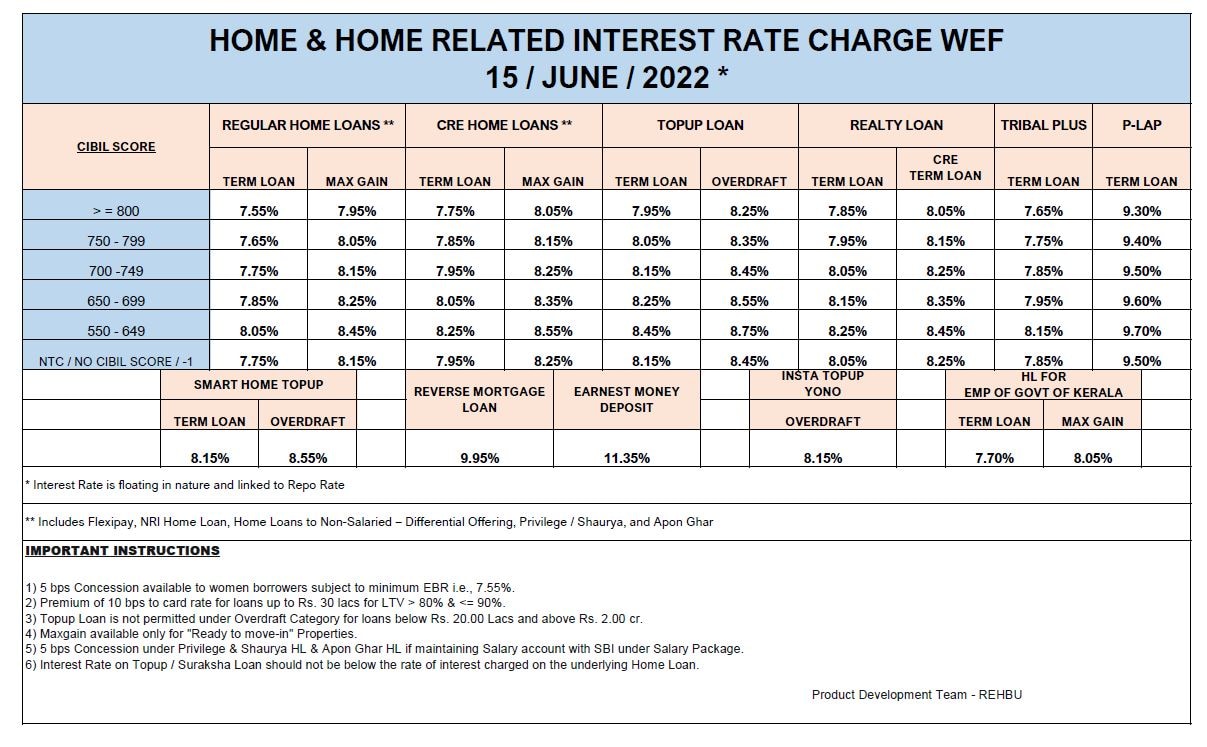 HOME & HOME RELATED INTEREST RATE CHARGE WEF 15 / JUNE / 2022 *

| CIBIL SCORE | REGULAR HOME LOANS ** TERM LOAN | REGULAR HOME LOANS ** MAX GAIN | CRE HOME LOANS ** TERM LOAN | CRE HOME LOANS ** MAX GAIN | TOPUP LOAN TERM LOAN | TOPUP LOAN OVERDRAFT | REALTY LOAN TERM LOAN | REALTY LOAN CRE TERM LOAN | TRIBAL PLUS TERM LOAN | P-LAP TERM LOAN |
|---|---|---|---|---|---|---|---|---|---|---|
| > = 800 | 7.55% | 7.95% | 7.75% | 8.05% | 7.95% | 8.25% | 7.85% | 8.05% | 7.65% | 9.30% |
| 750 - 799 | 7.65% | 8.05% | 7.85% | 8.15% | 8.05% | 8.35% | 7.95% | 8.15% | 7.75% | 9.40% |
| 700 -749 | 7.75% | 8.15% | 7.95% | 8.25% | 8.15% | 8.45% | 8.05% | 8.25% | 7.85% | 9.50% |
| 650 - 699 | 7.85% | 8.25% | 8.05% | 8.35% | 8.25% | 8.55% | 8.15% | 8.35% | 7.95% | 9.60% |
| 550 - 649 | 8.05% | 8.45% | 8.25% | 8.55% | 8.45% | 8.75% | 8.25% | 8.45% | 8.15% | 9.70% |
| NTC / NO CIBIL SCORE / -1 | 7.75% | 8.15% | 7.95% | 8.25% | 8.15% | 8.45% | 8.05% | 8.25% | 7.85% | 9.50% |

| SMART HOME TOPUP TERM LOAN | SMART HOME TOPUP OVERDRAFT | REVERSE MORTGAGE LOAN | EARNEST MONEY DEPOSIT | INSTA TOPUP YONO OVERDRAFT | HL FOR EMP OF GOVT OF KERALA TERM LOAN | HL FOR EMP OF GOVT OF KERALA MAX GAIN |
|---|---|---|---|---|---|---|
| 8.15% | 8.55% | 9.95% | 11.35% | 8.15% | 7.70% | 8.05% |

* Interest Rate is floating in nature and linked to Repo Rate

** Includes Flexipay, NRI Home Loan, Home Loans to Non-Salaried – Differential Offering, Privilege / Shaurya, and Apon Ghar

IMPORTANT INSTRUCTIONS

1) 5 bps Concession available to women borrowers subject to minimum EBR i.e., 7.55%.
2) Premium of 10 bps to card rate for loans up to Rs. 30 lacs for LTV > 80% & <= 90%.
3) Topup Loan is not permitted under Overdraft Category for loans below Rs. 20.00 Lacs and above Rs. 2.00 cr.
4) Maxgain available only for "Ready to move-in" Properties.
5) 5 bps Concession under Privilege & Shaurya HL & Apon Ghar HL if maintaining Salary account with SBI under Salary Package.
6) Interest Rate on Topup / Suraksha Loan should not be below the rate of interest charged on the underlying Home Loan.

Product Development Team - REHBU